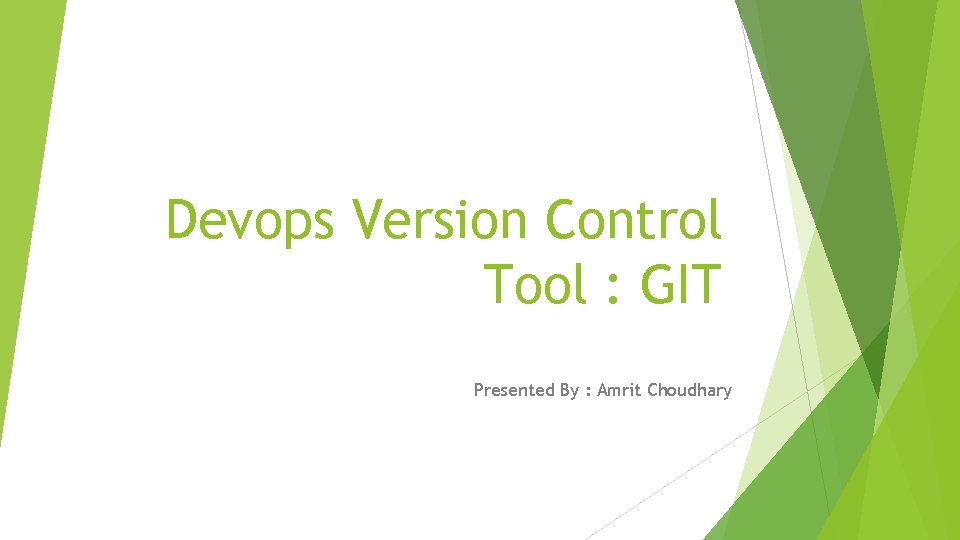 Devops Version Control Tool : GIT

Presented By : Amrit Choudhary